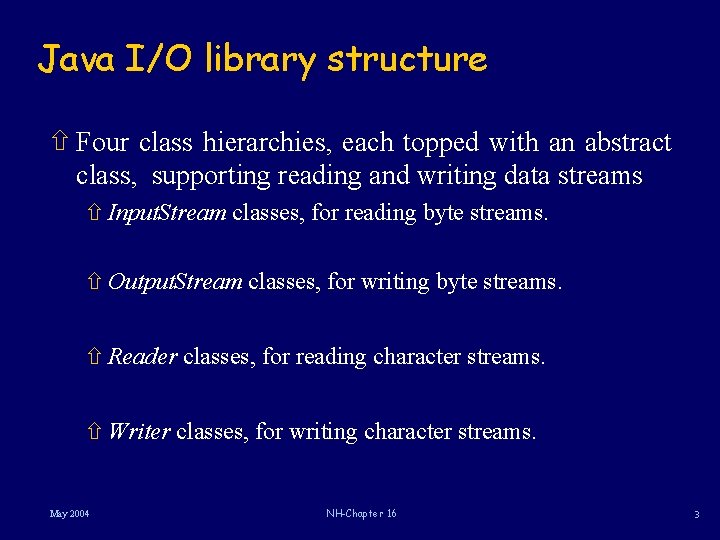 Java I/O library structure

⇧ Four class hierarchies, each topped with an abstract class, supporting reading and writing data streams

⇧ InputStream classes, for reading byte streams.

⇧ OutputStream classes, for writing byte streams.

⇧ Reader classes, for reading character streams.

⇧ Writer classes, for writing character streams.

May 2004

NH-Chapter 16

3